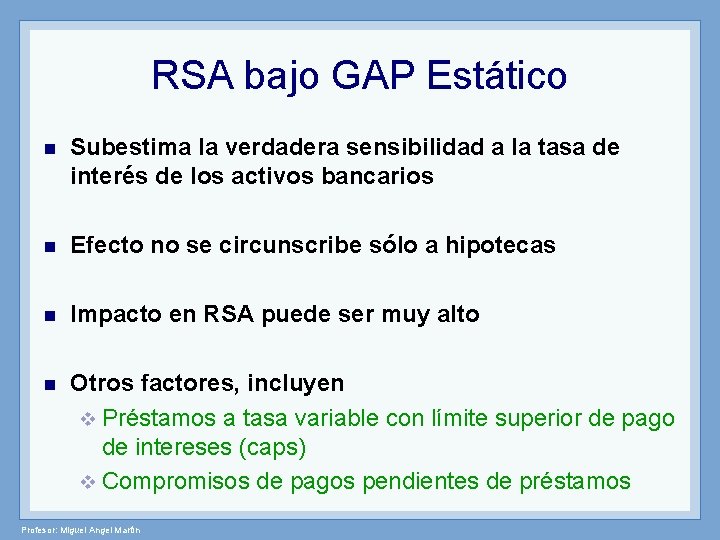 RSA bajo GAP Estático

Subestima la verdadera sensibilidad a la tasa de interés de los activos bancarios

Efecto no se circunscribe sólo a hipotecas

Impacto en RSA puede ser muy alto

Otros factores, incluyen

Préstamos a tasa variable con límite superior de pago de intereses (caps)

Compromisos de pagos pendientes de préstamos

Profesor: Miguel Angel Martín